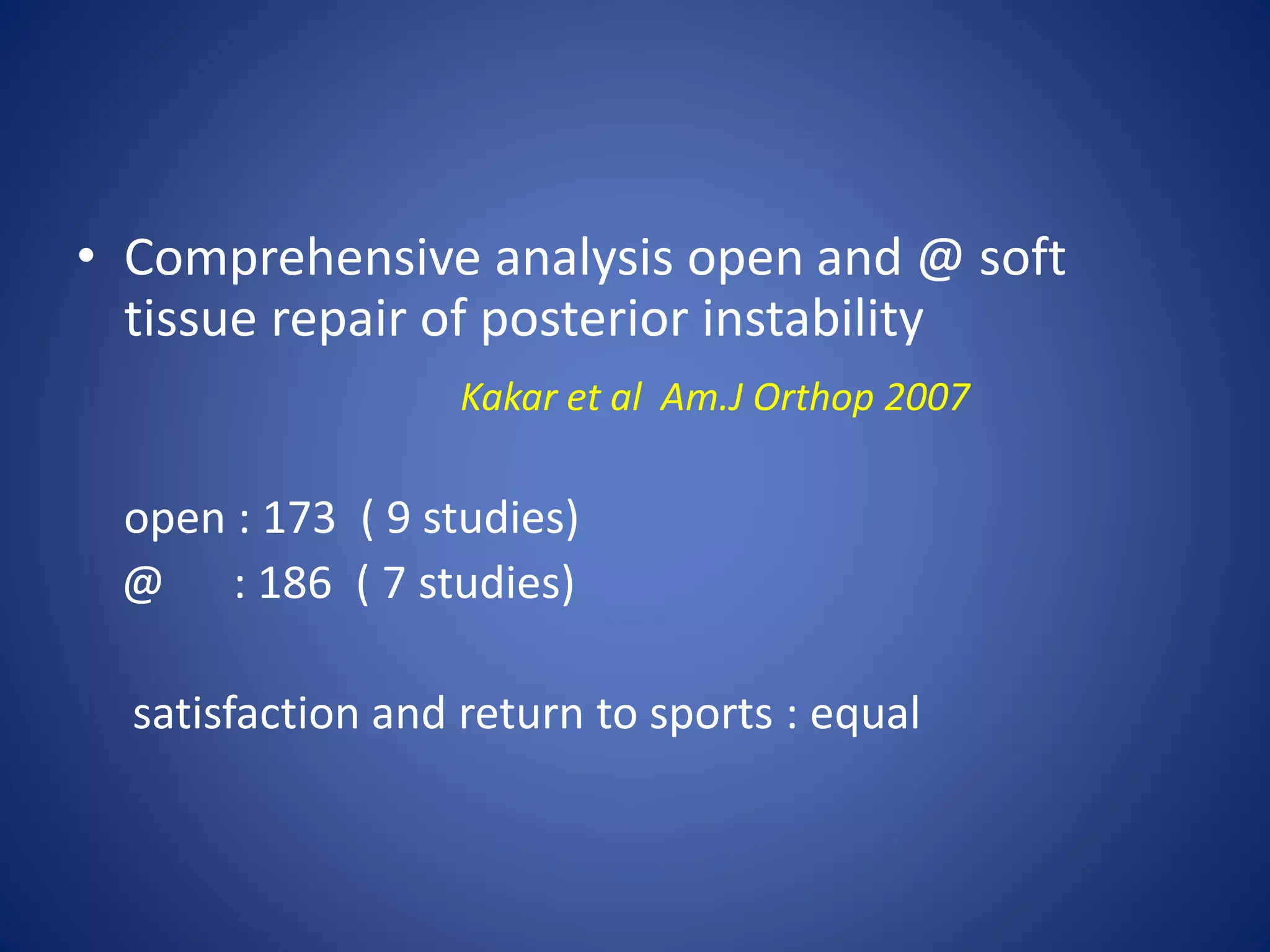 • Comprehensive analysis open and @ soft tissue repair of posterior instability

Kakar et al  Am.J Orthop 2007

open : 173  ( 9 studies)
@      : 186  ( 7 studies)

satisfaction and return to sports : equal